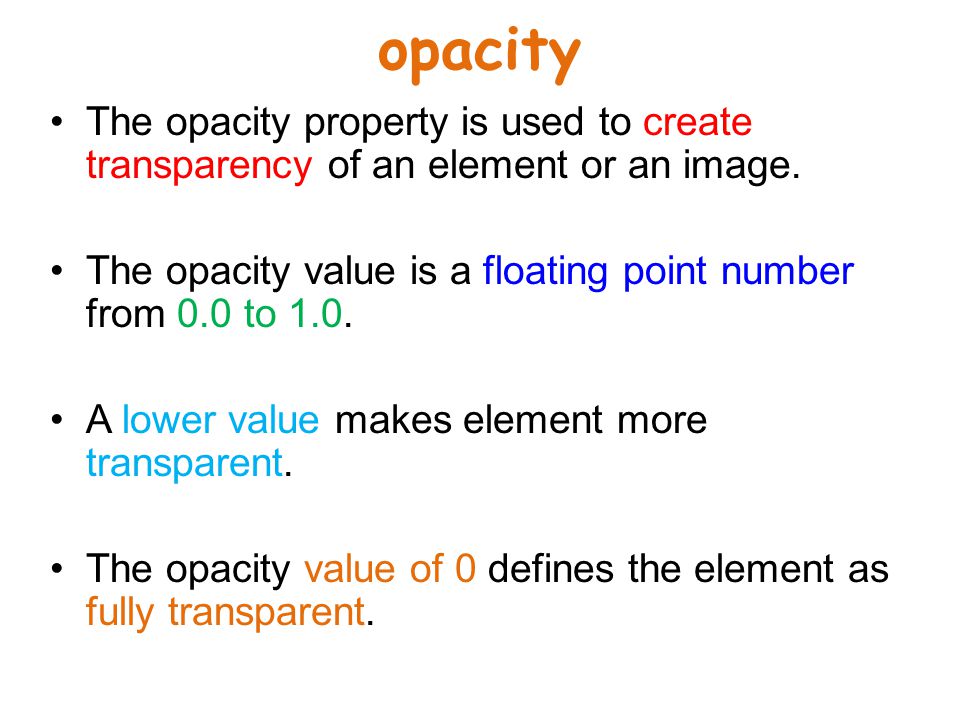 opacity

• The opacity property is used to create transparency of an element or an image.

• The opacity value is a floating point number from 0.0 to 1.0.

• A lower value makes element more transparent.

• The opacity value of 0 defines the element as fully transparent.